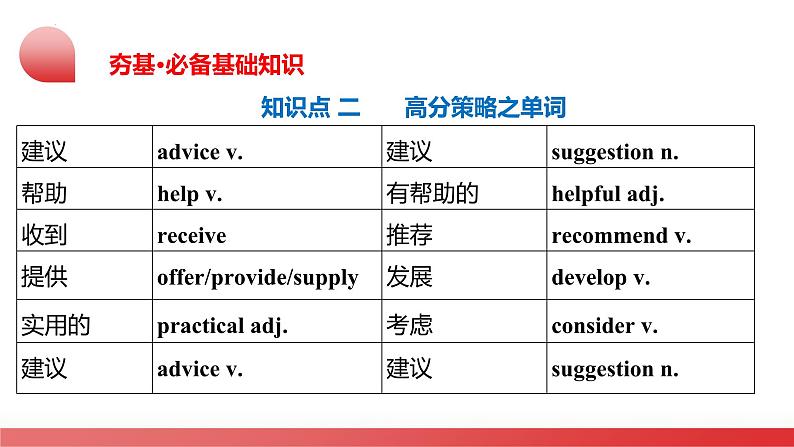 夯基·必备基础知识

知识点 二　　高分策略之单词

| 建议 | advice v. | 建议 | suggestion n. |
|---|---|---|---|
| 帮助 | help v. | 有帮助的 | helpful adj. |
| 收到 | receive | 推荐 | recommend v. |
| 提供 | offer/provide/supply | 发展 | develop v. |
| 实用的 | practical adj. | 考虑 | consider v. |
| 建议 | advice v. | 建议 | suggestion n. |